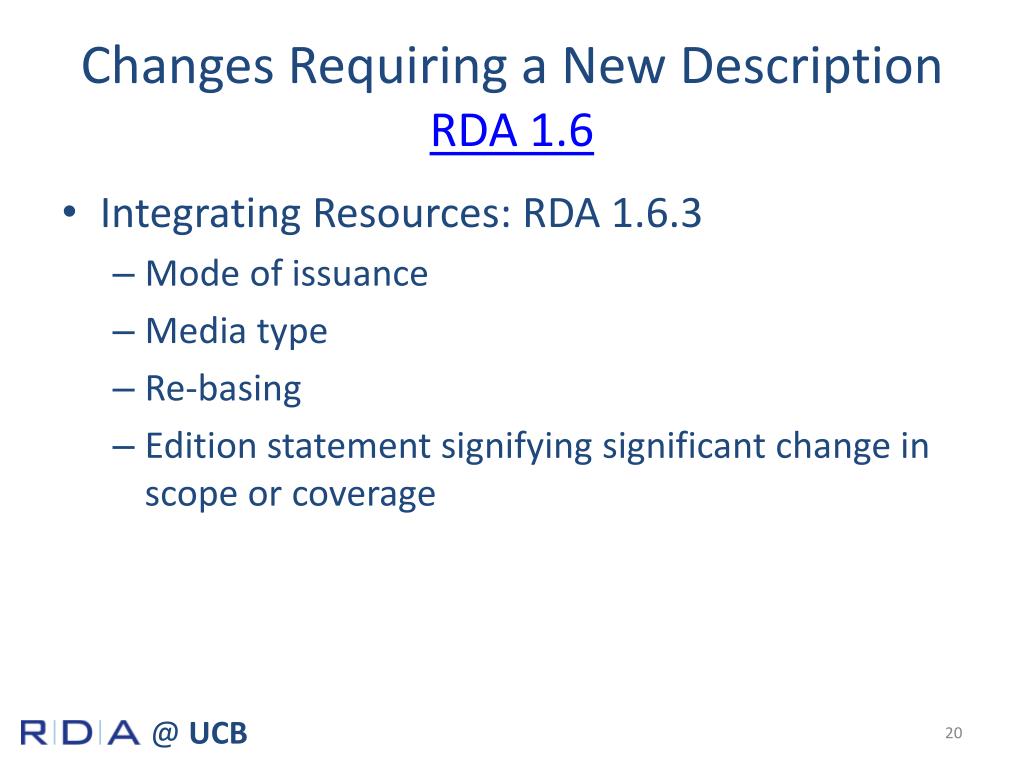 Changes Requiring a New Description
RDA 1.6

• Integrating Resources: RDA 1.6.3
– Mode of issuance
– Media type
– Re-basing
– Edition statement signifying significant change in scope or coverage

RDA @ UCB

20